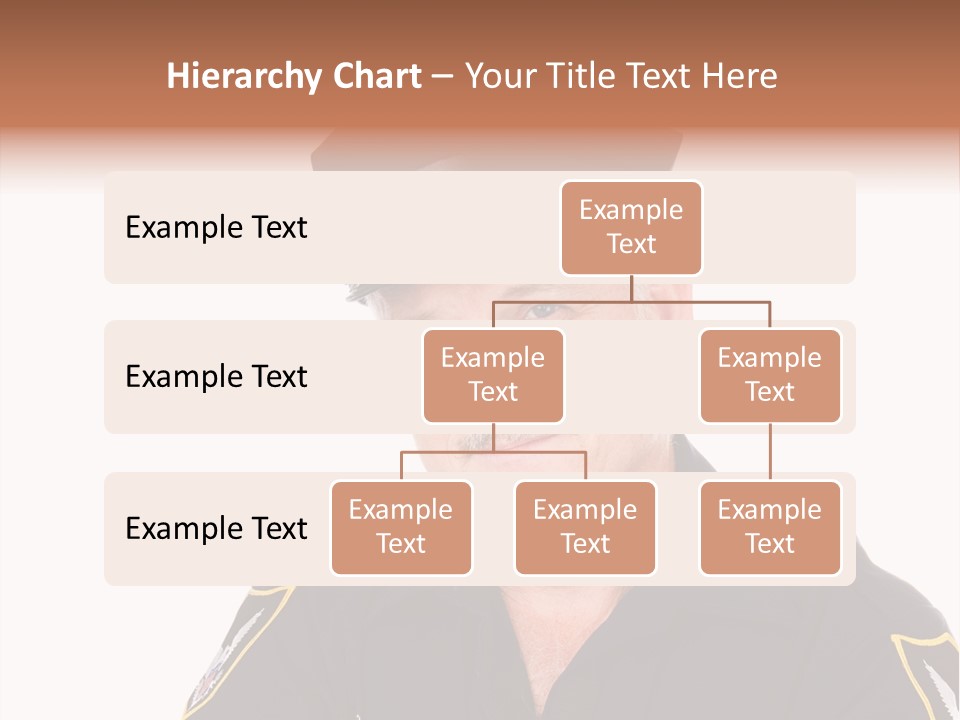 Hierarchy Chart – Your Title Text Here

Example Text

Example Text

Example Text

Example Text

Example Text

Example Text

Example Text

Example Text

Example Text